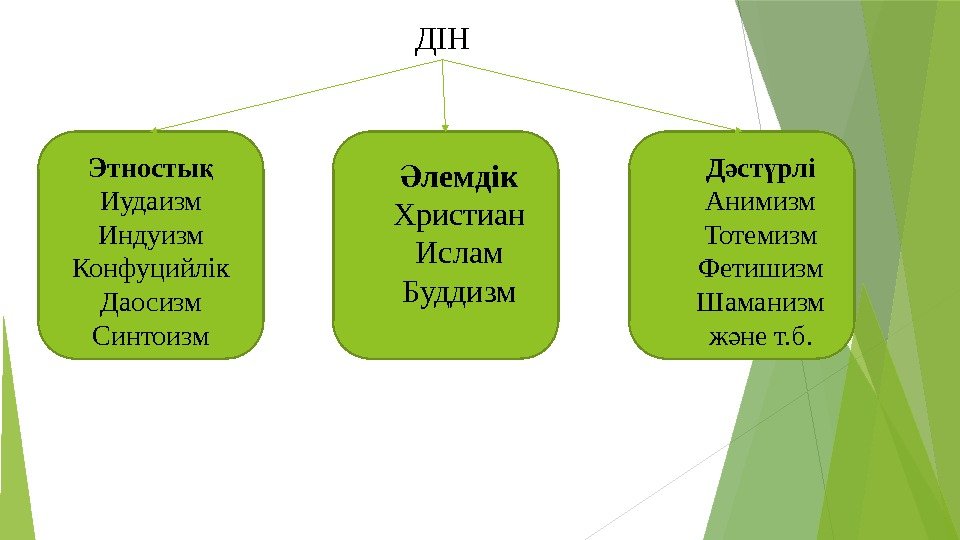 ДІН

Этностық
Иудаизм
Индуизм
Конфуцийлік
Даосизм
Синтоизм

Әлемдік
Христиан
Ислам
Буддизм

Дәстүрлі
Анимизм
Тотемизм
Фетишизм
Шаманизм
және т.б.